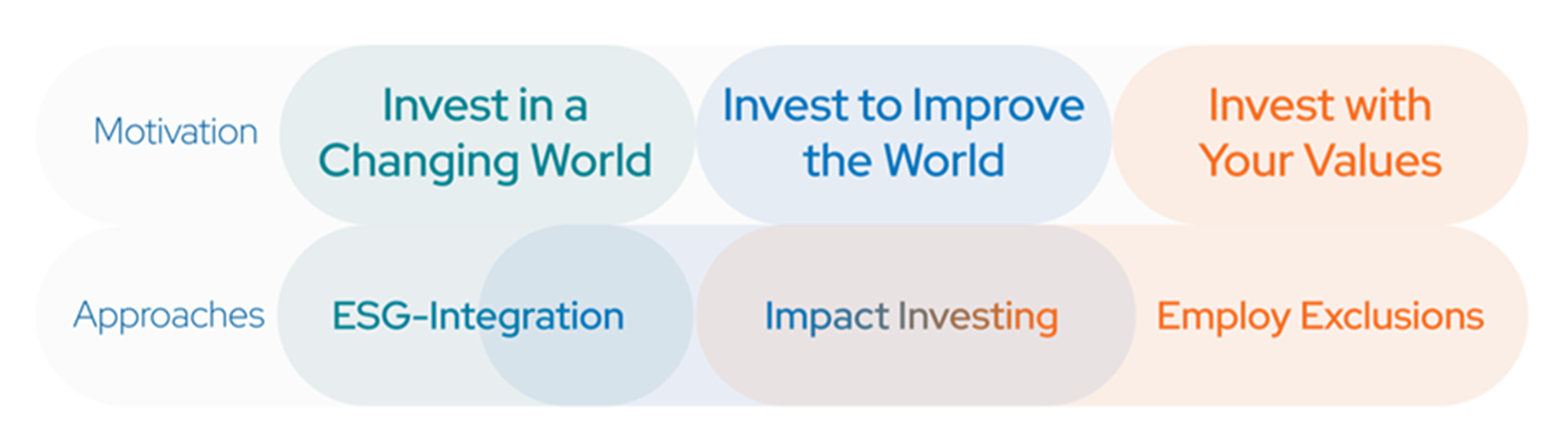 Motivation

Invest in a Changing World

Invest to Improve the World

Invest with Your Values

Approaches

ESG-Integration

Impact Investing

Employ Exclusions